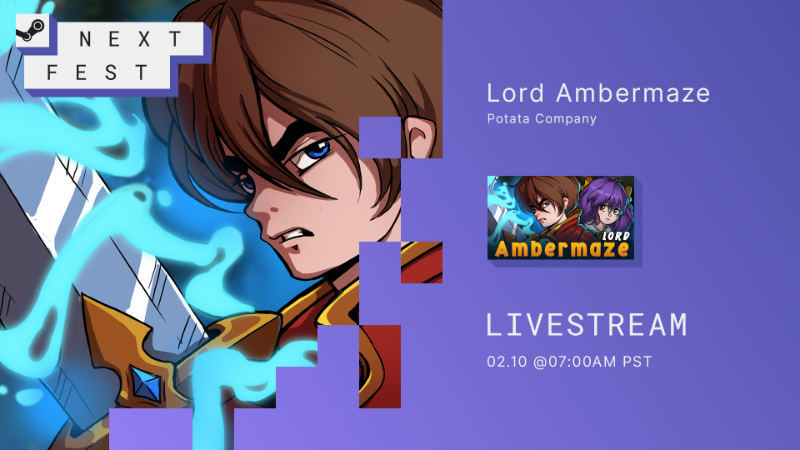 NEXT FEST

Lord Ambermaze
Potata Company

LORD
Ambermaze

LIVESTREAM
02.10 @07:00AM PST